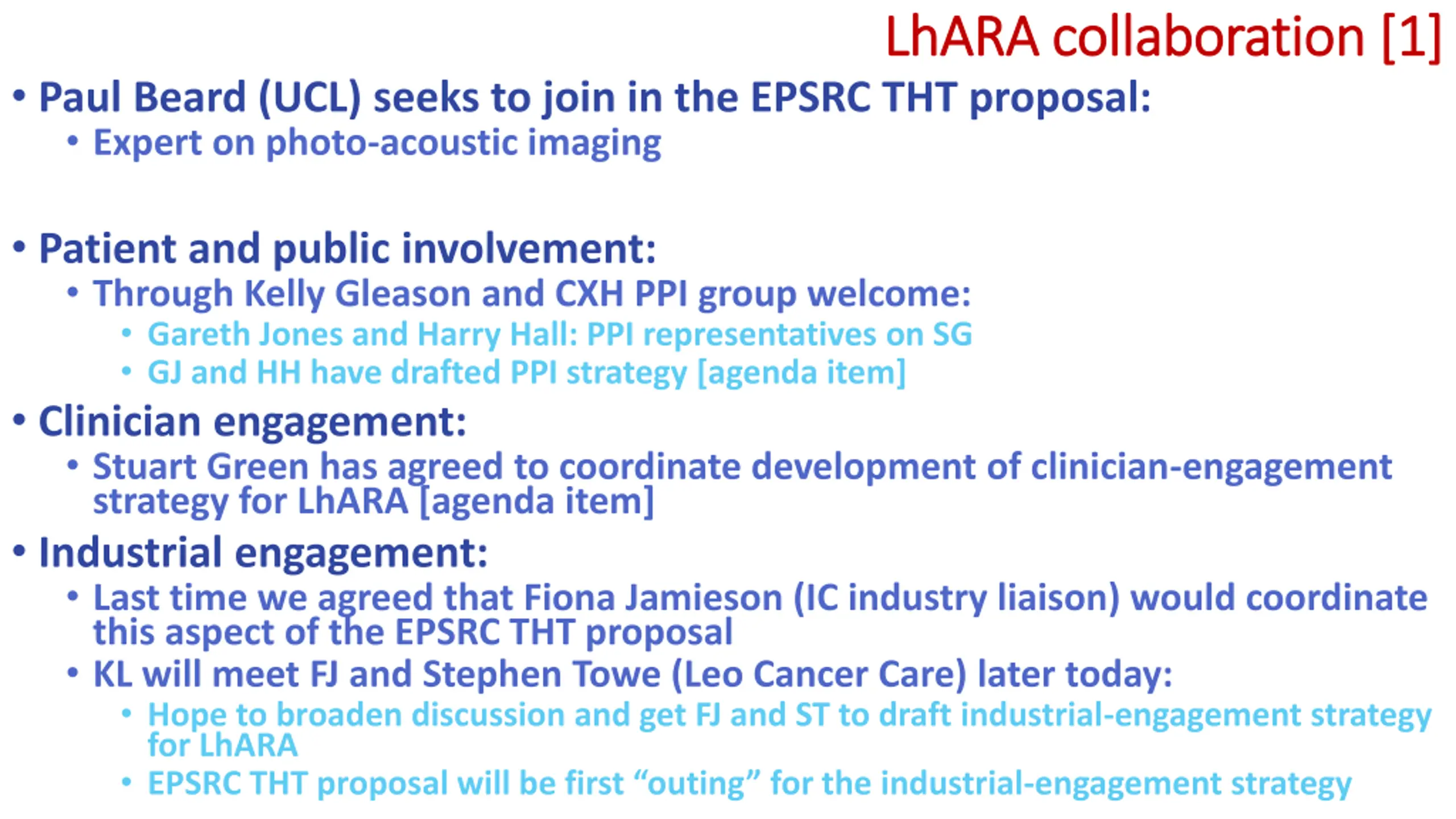 LhARA collaboration [1]

• Paul Beard (UCL) seeks to join in the EPSRC THT proposal:
  • Expert on photo-acoustic imaging

• Patient and public involvement:
  • Through Kelly Gleason and CXH PPI group welcome:
    • Gareth Jones and Harry Hall: PPI representatives on SG
    • GJ and HH have drafted PPI strategy [agenda item]
• Clinician engagement:
  • Stuart Green has agreed to coordinate development of clinician-engagement strategy for LhARA [agenda item]
• Industrial engagement:
  • Last time we agreed that Fiona Jamieson (IC industry liaison) would coordinate this aspect of the EPSRC THT proposal
  • KL will meet FJ and Stephen Towe (Leo Cancer Care) later today:
    • Hope to broaden discussion and get FJ and ST to draft industrial-engagement strategy for LhARA
    • EPSRC THT proposal will be first “outing” for the industrial-engagement strategy